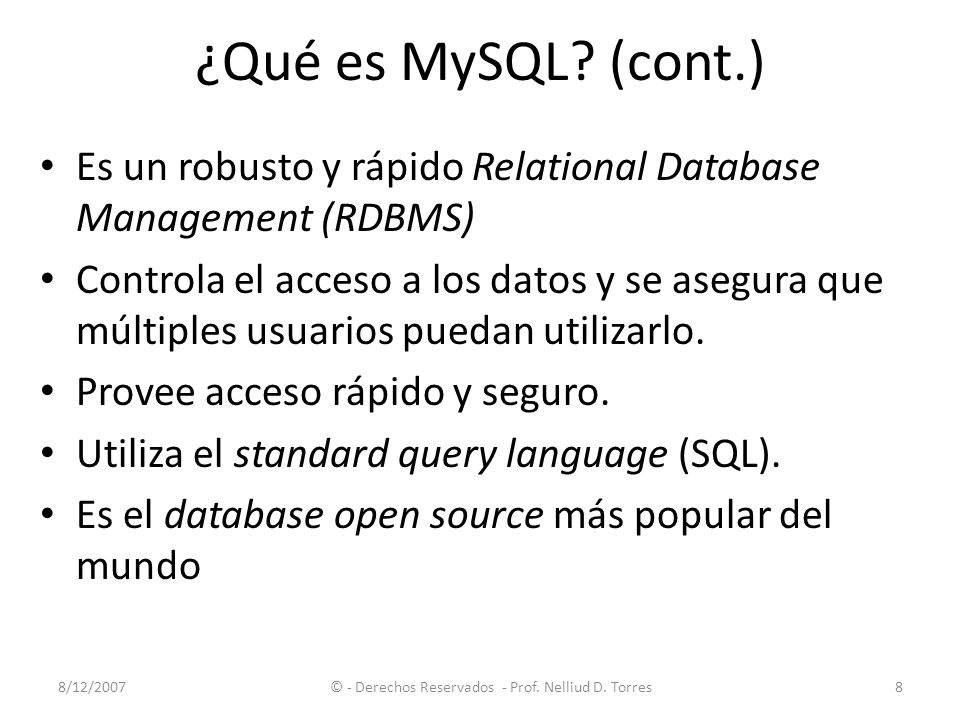 ¿Qué es MySQL? (cont.)

• Es un robusto y rápido Relational Database Management (RDBMS)
• Controla el acceso a los datos y se asegura que múltiples usuarios puedan utilizarlo.
• Provee acceso rápido y seguro.
• Utiliza el standard query language (SQL).
• Es el database open source más popular del mundo

8/12/2007 © - Derechos Reservados - Prof. Nelliud D. Torres 8